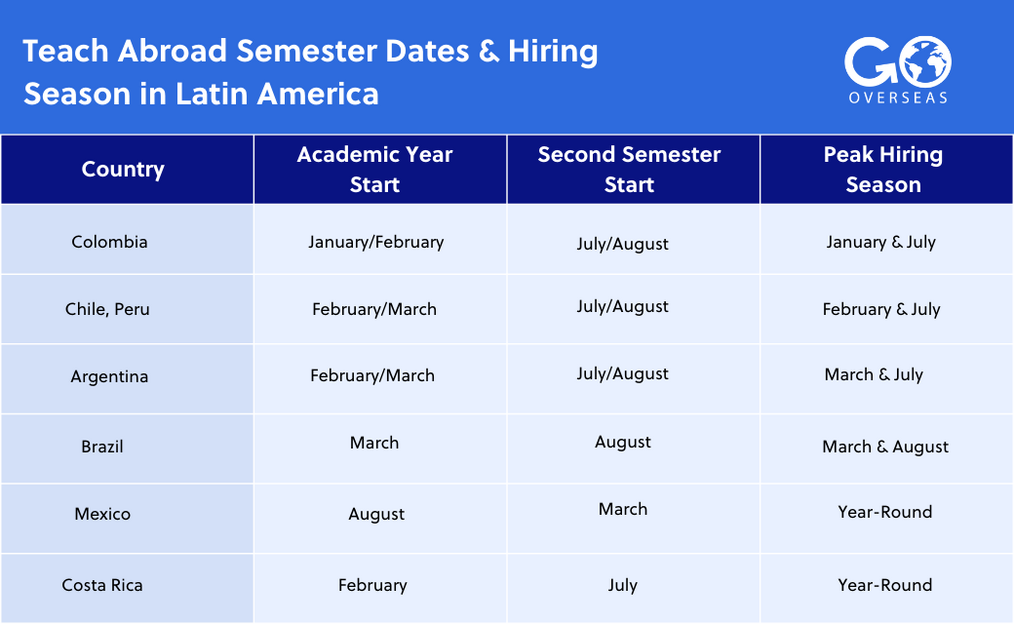 Teach Abroad Semester Dates & Hiring Season in Latin America

GO OVERSEAS

| Country | Academic Year Start | Second Semester Start | Peak Hiring Season |
|---|---|---|---|
| Colombia | January/February | July/August | January & July |
| Chile, Peru | February/March | July/August | February & July |
| Argentina | February/March | July/August | March & July |
| Brazil | March | August | March & August |
| Mexico | August | March | Year-Round |
| Costa Rica | February | July | Year-Round |